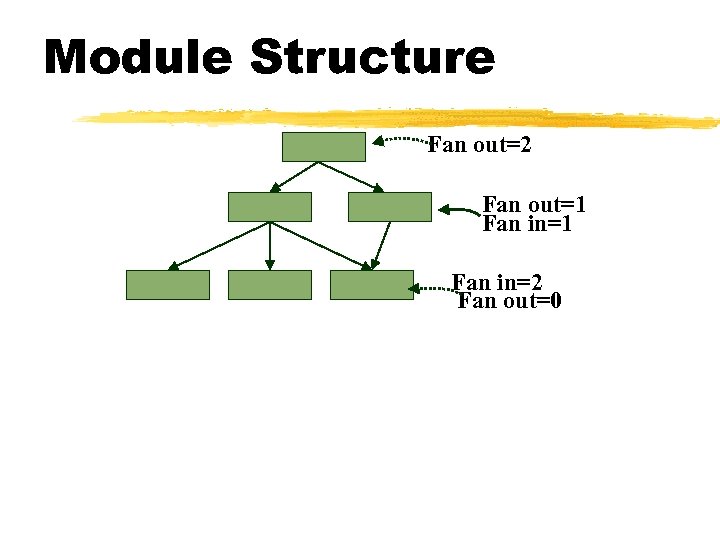 Module Structure

Fan out=2

Fan out=1
Fan in=1

Fan in=2
Fan out=0